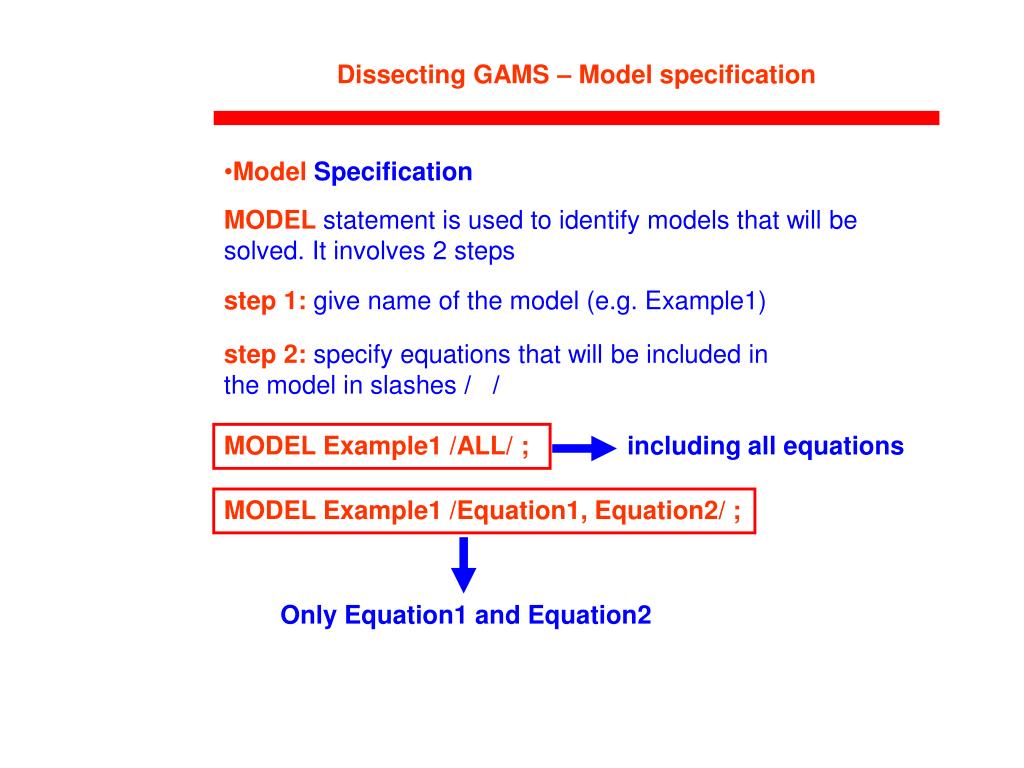 Dissecting GAMS – Model specification

•Model Specification

MODEL statement is used to identify models that will be solved. It involves 2 steps

step 1: give name of the model (e.g. Example1)

step 2: specify equations that will be included in the model in slashes / /

MODEL Example1 /ALL/ ;

including all equations

MODEL Example1 /Equation1, Equation2/ ;

Only Equation1 and Equation2